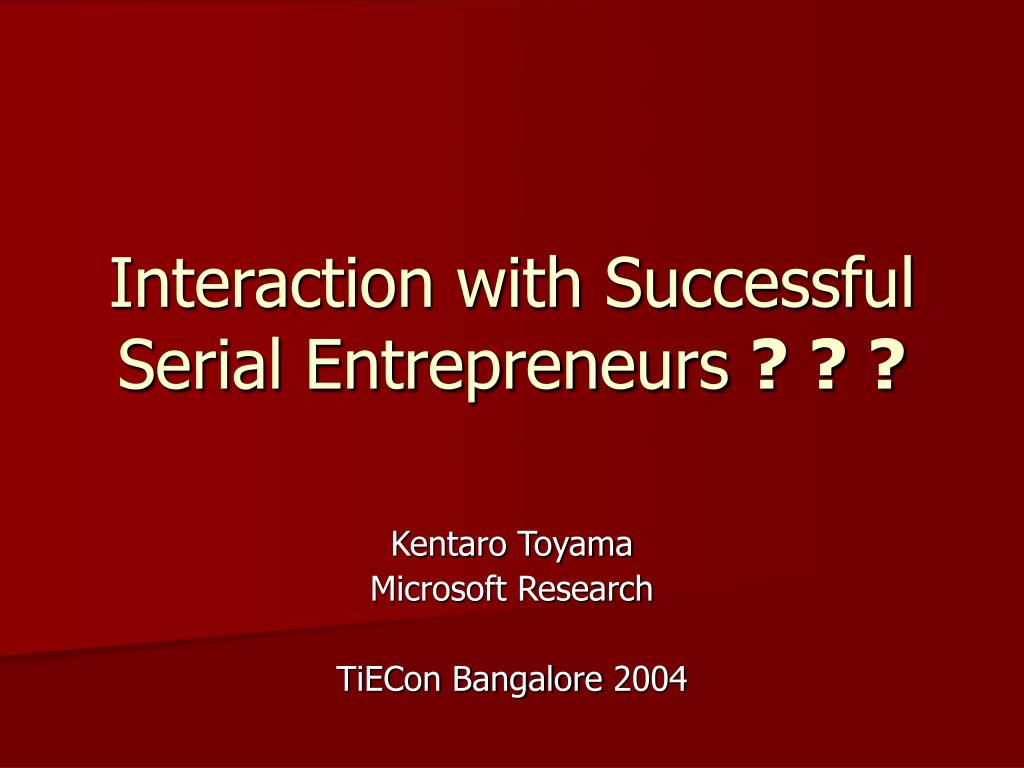 Interaction with Successful Serial Entrepreneurs ? ? ?

Kentaro Toyama
Microsoft Research

TiECon Bangalore 2004